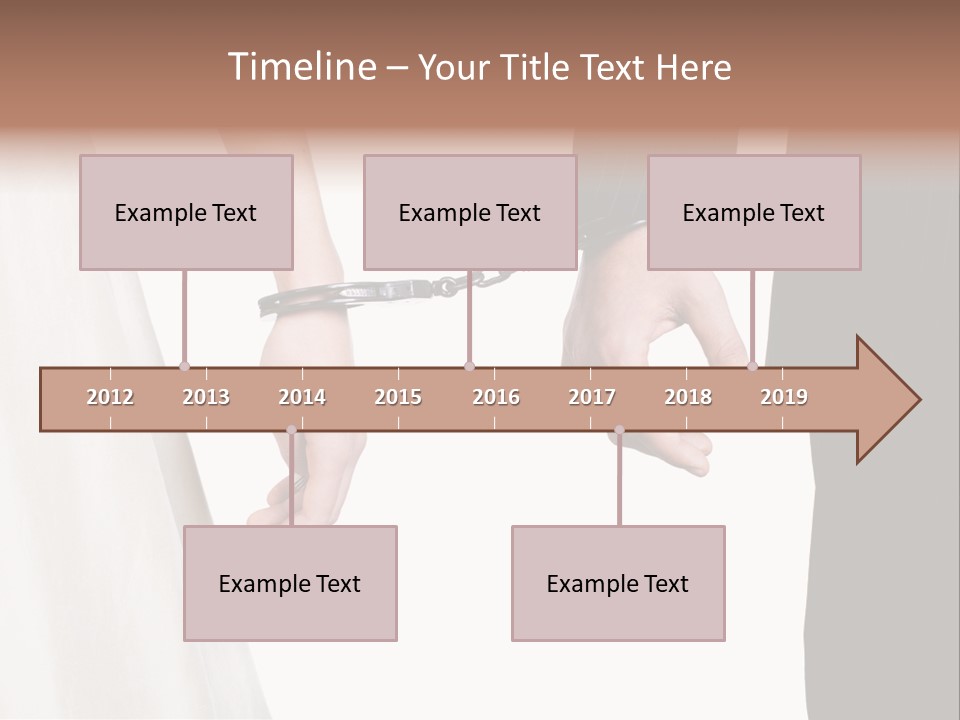 Timeline – Your Title Text Here

Example Text

Example Text

Example Text

2012 2013 2014 2015 2016 2017 2018 2019

Example Text

Example Text